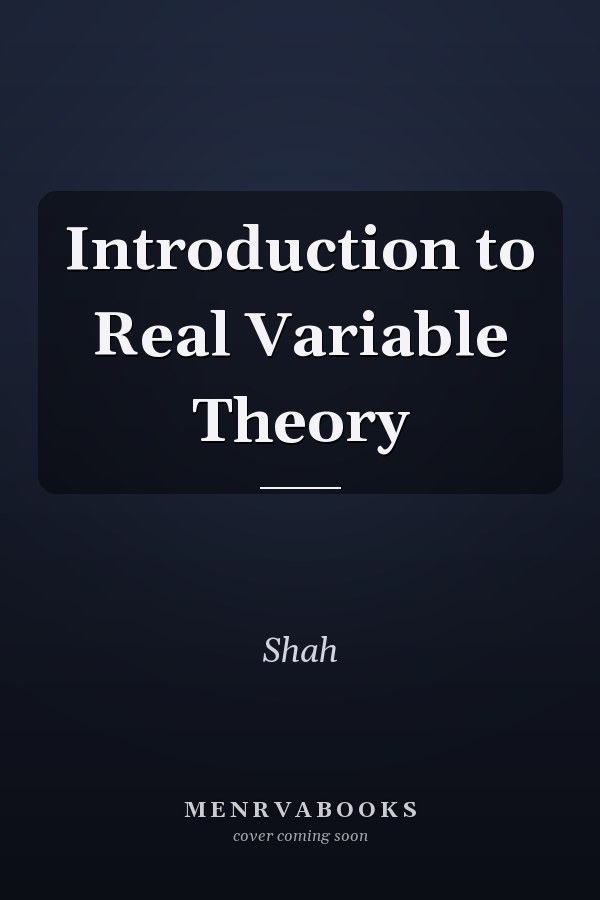 Introduction to Real Variable Theory

Shah

MENRVABOOKS
cover coming soon